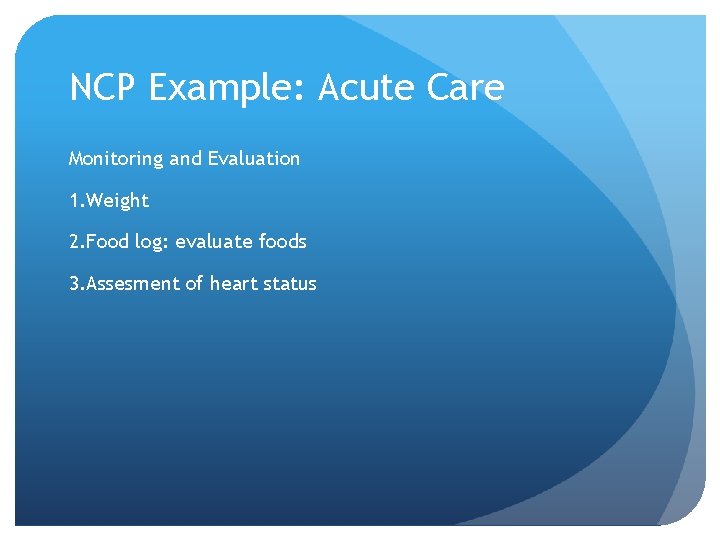 NCP Example: Acute Care

Monitoring and Evaluation

1.Weight

2.Food log: evaluate foods

3.Assesment of heart status